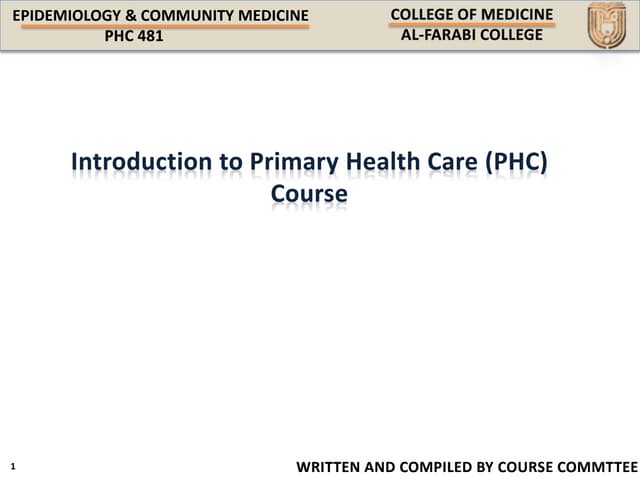 EPIDEMIOLOGY & COMMUNITY MEDICINE
PHC 481

COLLEGE OF MEDICINE
AL-FARABI COLLEGE

Introduction to Primary Health Care (PHC) Course

1

WRITTEN AND COMPILED BY COURSE COMMTTEE